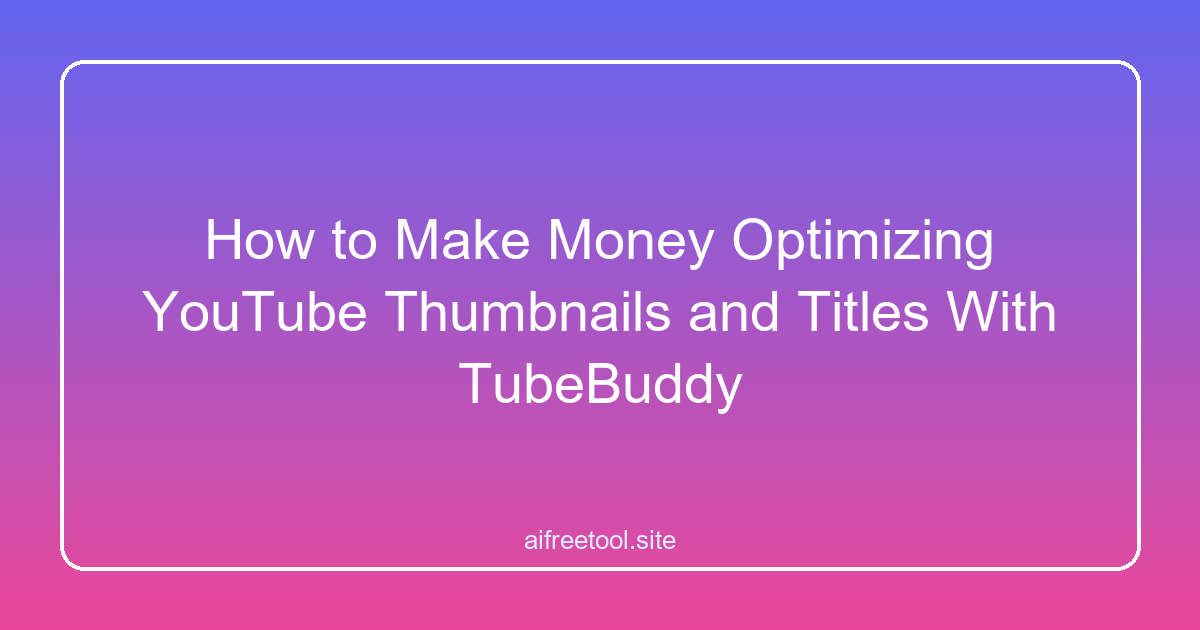 How to Make Money Optimizing YouTube Thumbnails and Titles With TubeBuddy

aifreetool.site